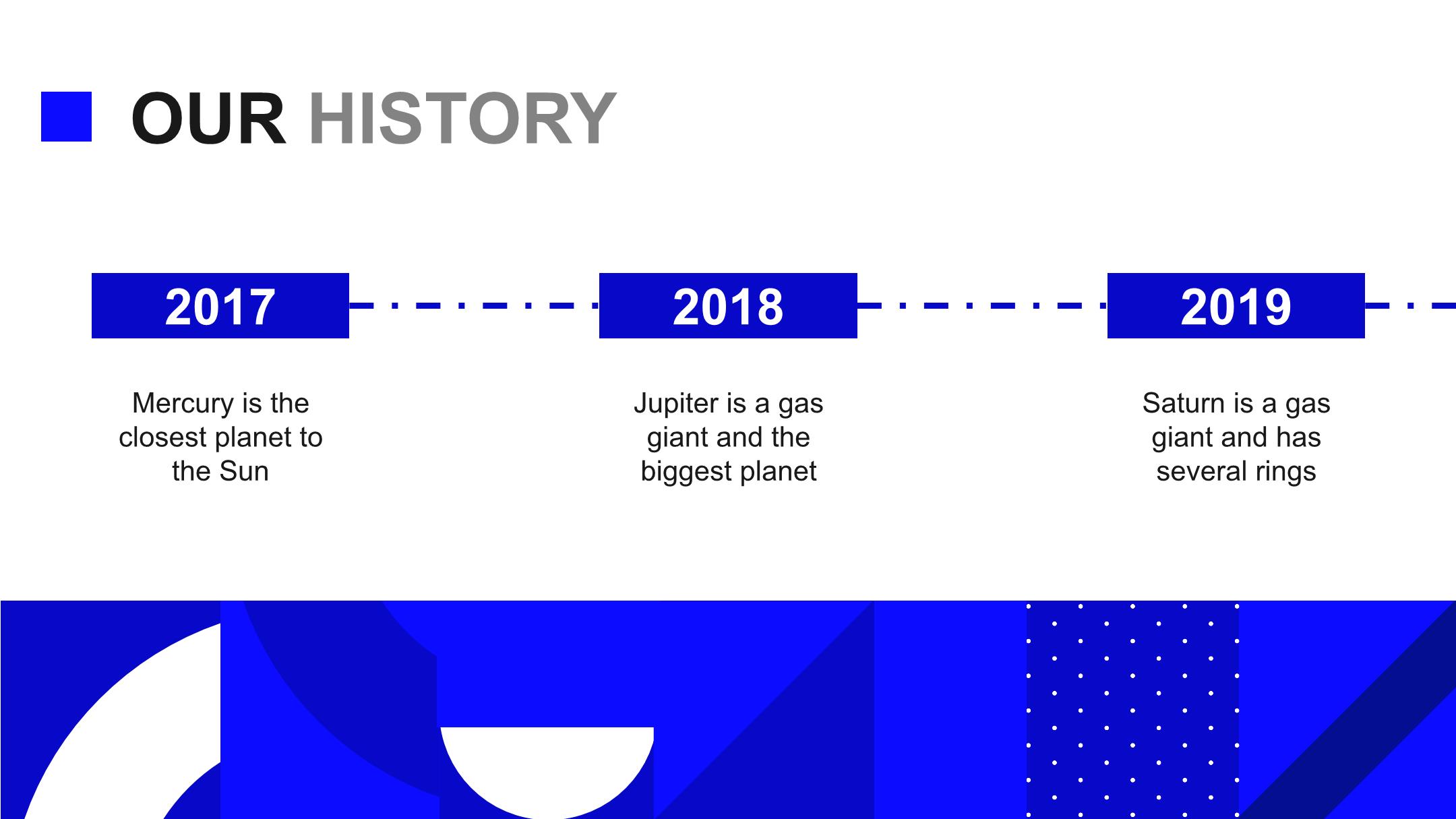 OUR HISTORY

2017

Mercury is the closest planet to the Sun

2018

Jupiter is a gas giant and the biggest planet

2019

Saturn is a gas giant and has several rings